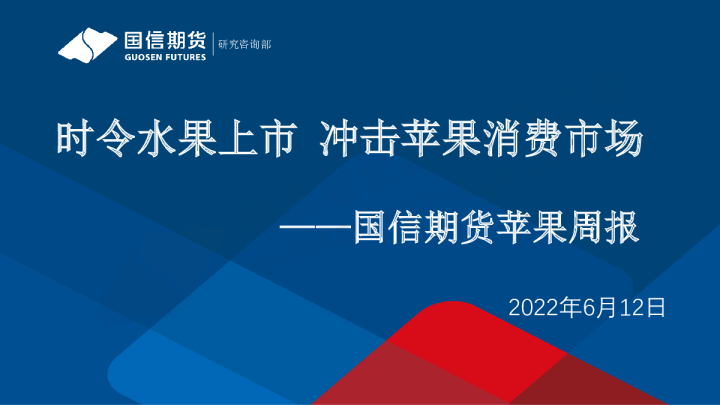 国信期货
GUOSEN FUTURES
研究咨询部

时令水果上市 冲击苹果消费市场

——国信期货苹果周报

2022年6月12日